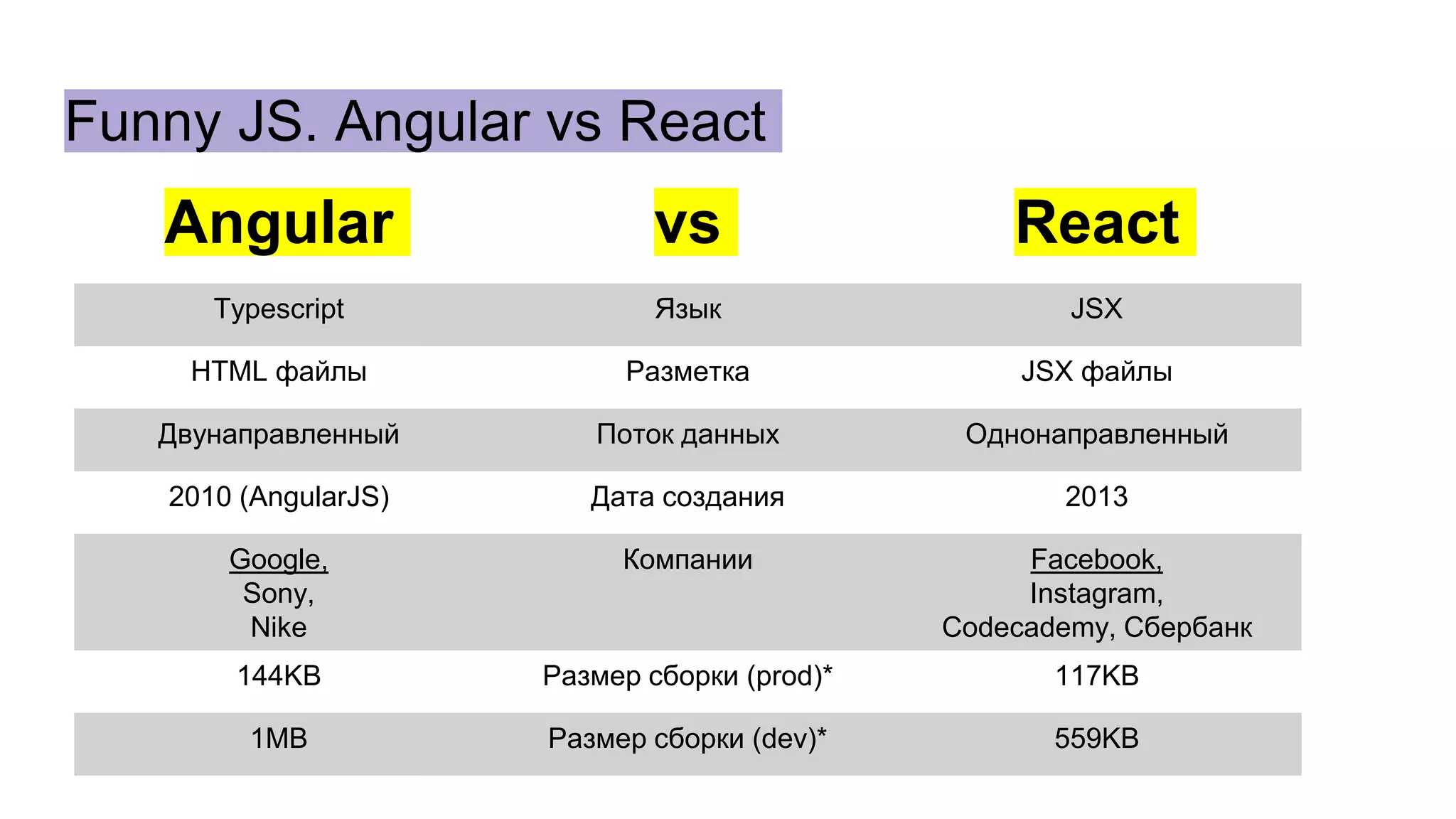 Funny JS. Angular vs React

| Angular | vs | React |
|---|---|---|
| Typescript | Язык | JSX |
| HTML файлы | Разметка | JSX файлы |
| Двунаправленный | Поток данных | Однонаправленный |
| 2010 (AngularJS) | Дата создания | 2013 |
| Google, Sony, Nike | Компании | Facebook, Instagram, Codecademy, Сбербанк |
| 144KB | Размер сборки (prod)* | 117KB |
| 1MB | Размер сборки (dev)* | 559KB |